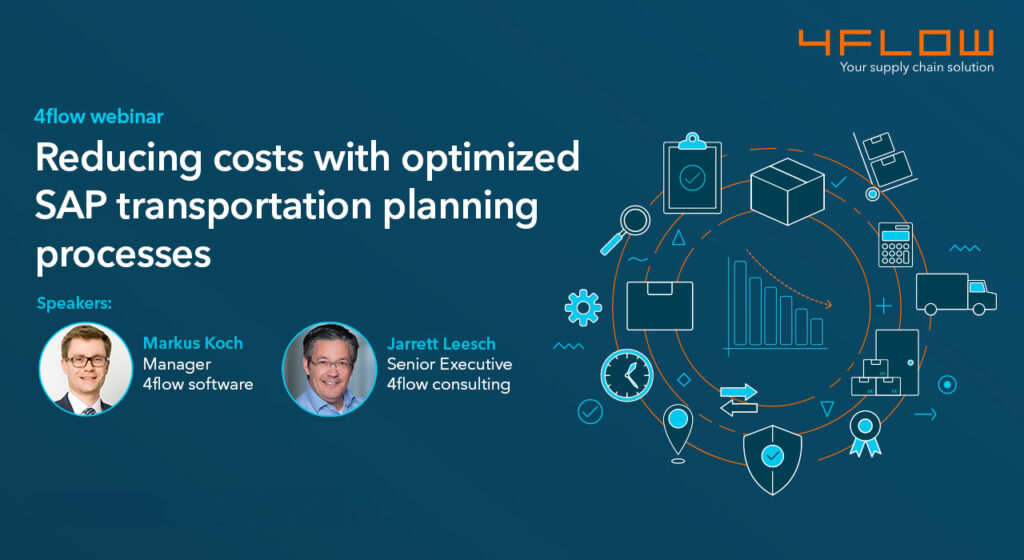 4FLOW
Your supply chain solution

4flow webinar

Reducing costs with optimized SAP transportation planning processes

Speakers:

Markus Koch
Manager
4flow software

Jarrett Leesch
Senior Executive
4flow consulting